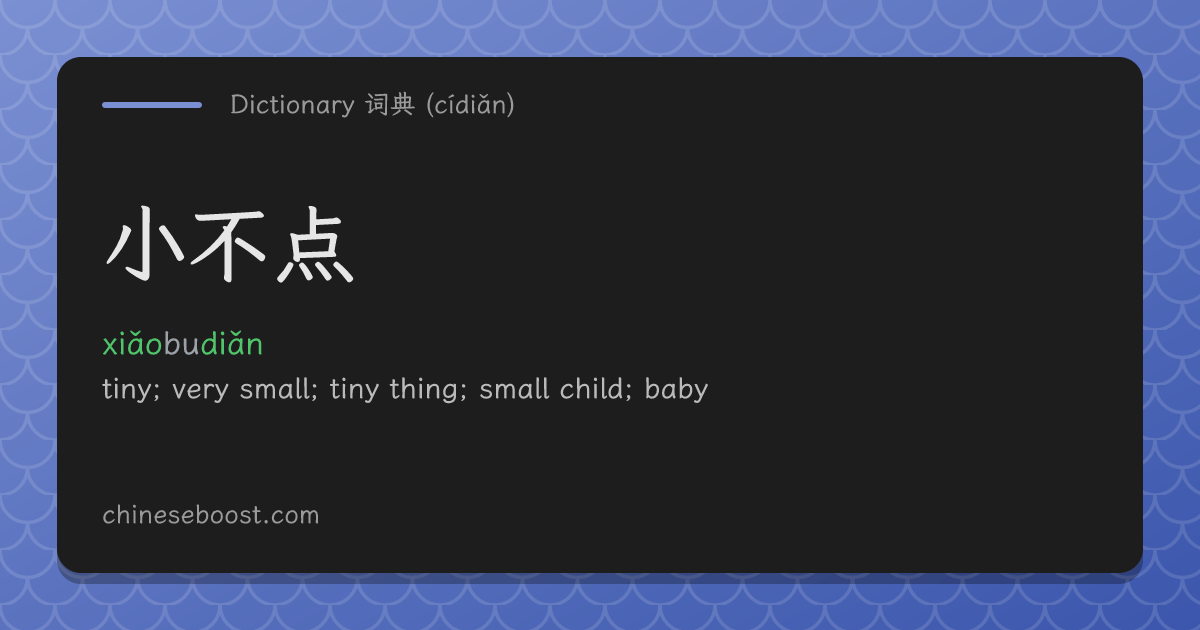 Dictionary 词典 (cídiǎn)

小不点

xiǎobudiǎn

tiny; very small; tiny thing; small child; baby

chineseboost.com